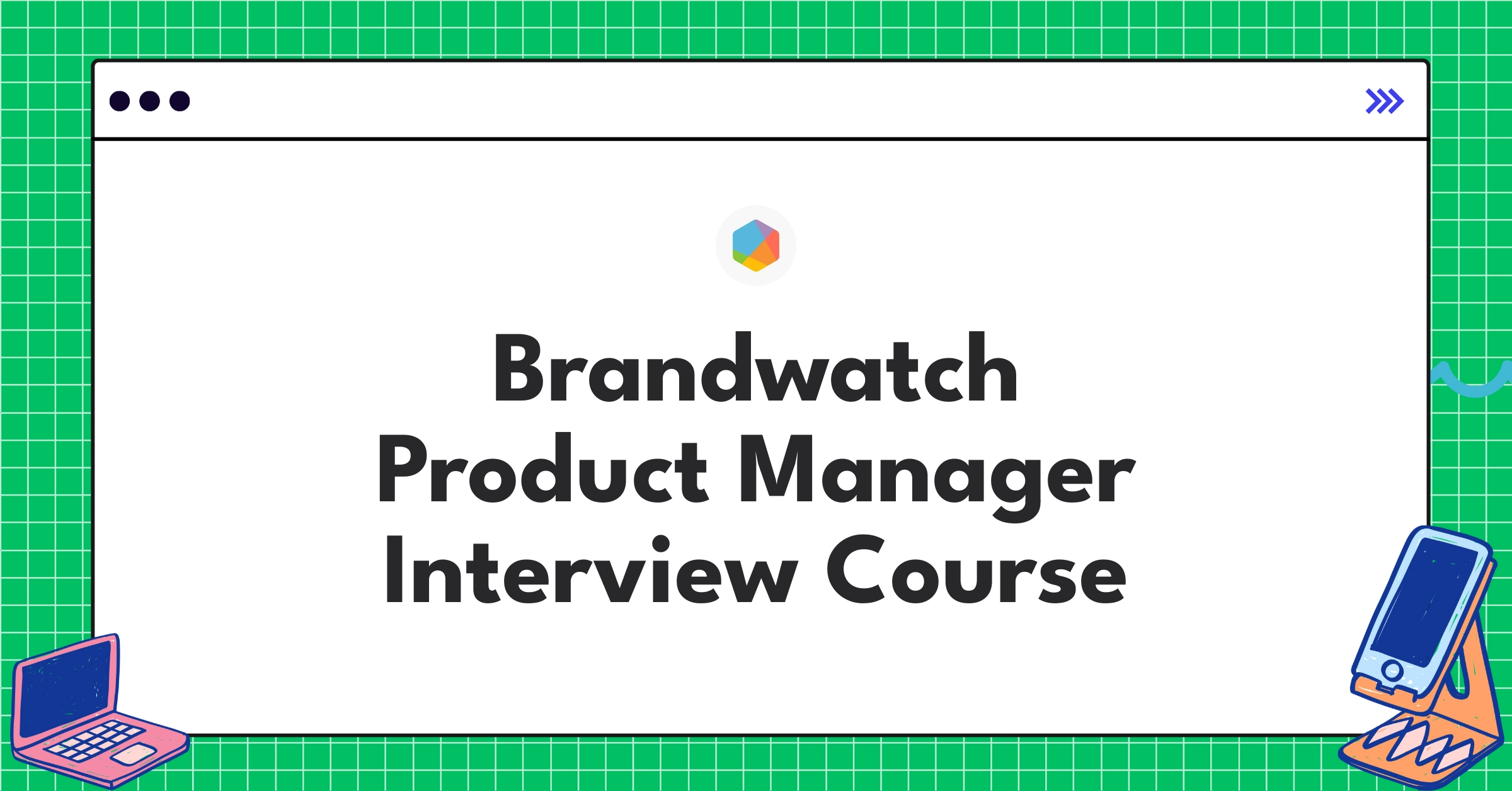 Brandwatch
Product Manager
Interview Course